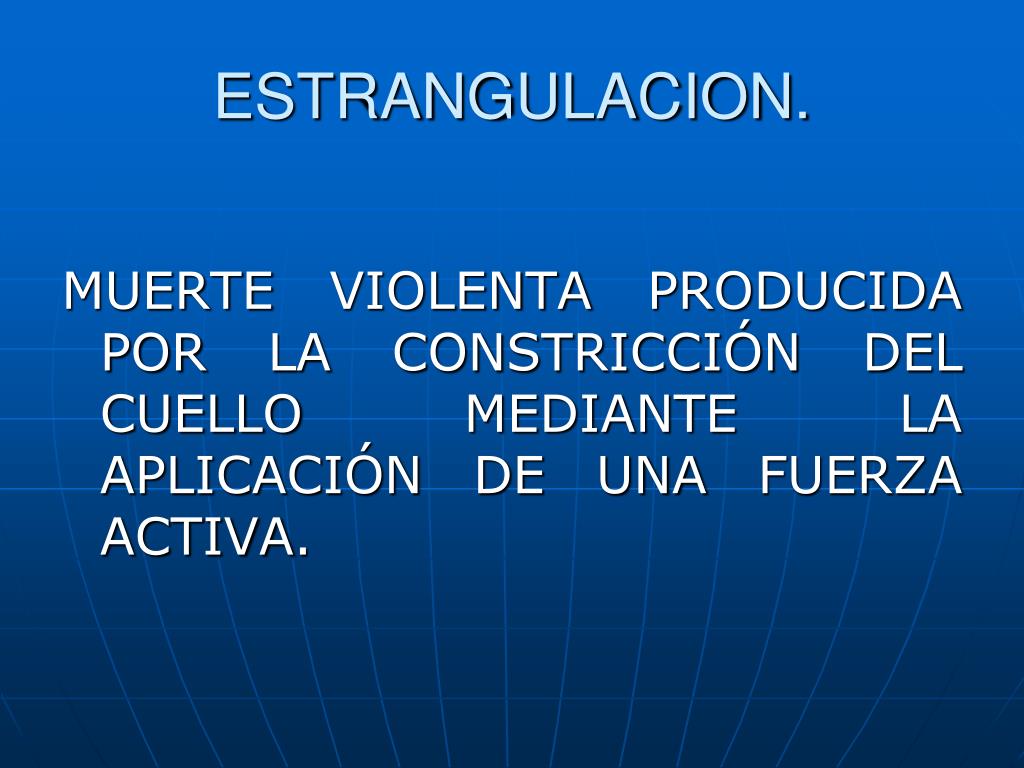 ESTRANGULACION.

MUERTE VIOLENTA PRODUCIDA POR LA CONSTRICCIÓN DEL CUELLO MEDIANTE LA APLICACIÓN DE UNA FUERZA ACTIVA.